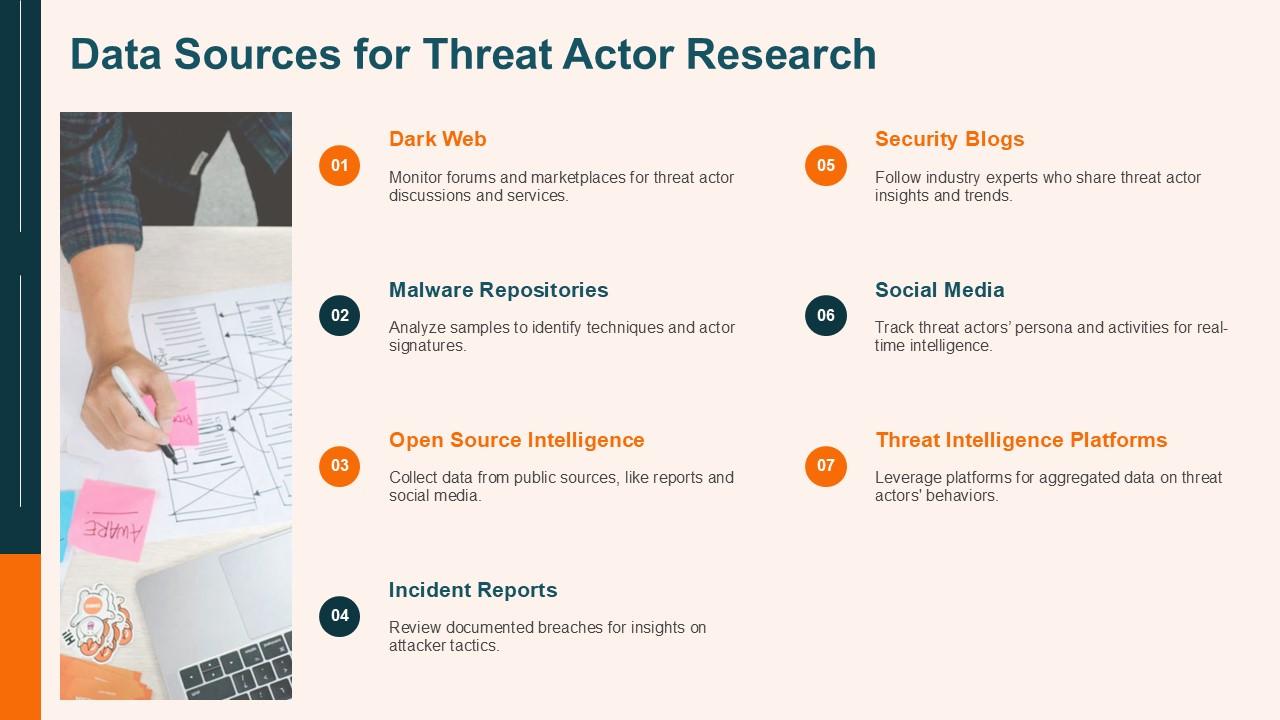 Data Sources for Threat Actor Research

01 Dark Web

Monitor forums and marketplaces for threat actor discussions and services.

02 Malware Repositories

Analyze samples to identify techniques and actor signatures.

03 Open Source Intelligence

Collect data from public sources, like reports and social media.

04 Incident Reports

Review documented breaches for insights on attacker tactics.

05 Security Blogs

Follow industry experts who share threat actor insights and trends.

06 Social Media

Track threat actors' persona and activities for real-time intelligence.

07 Threat Intelligence Platforms

Leverage platforms for aggregated data on threat actors' behaviors.

AWARE